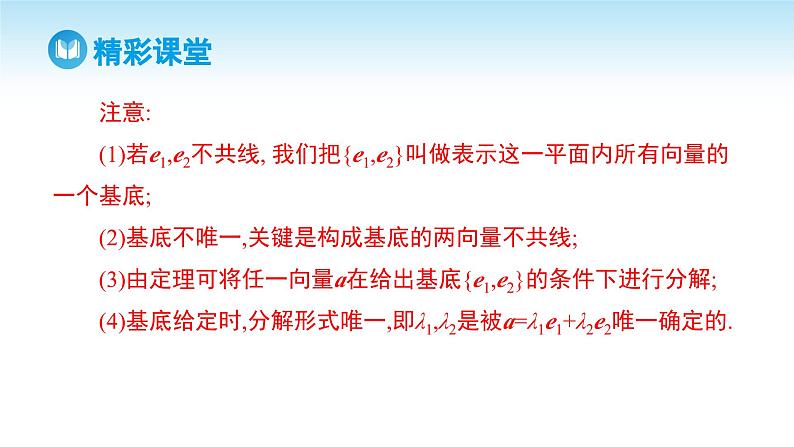 精彩课堂

注意:

(1)若$\boldsymbol{e}_1,\boldsymbol{e}_2$不共线, 我们把$\{\boldsymbol{e}_1,\boldsymbol{e}_2\}$叫做表示这一平面内所有向量的一个基底;

(2)基底不唯一,关键是构成基底的两向量不共线;

(3)由定理可将任一向量$\boldsymbol{a}$在给出基底$\{\boldsymbol{e}_1,\boldsymbol{e}_2\}$的条件下进行分解;

(4)基底给定时,分解形式唯一,即$\lambda_1,\lambda_2$是被$\boldsymbol{a}=\lambda_1\boldsymbol{e}_1+\lambda_2\boldsymbol{e}_2$唯一确定的.